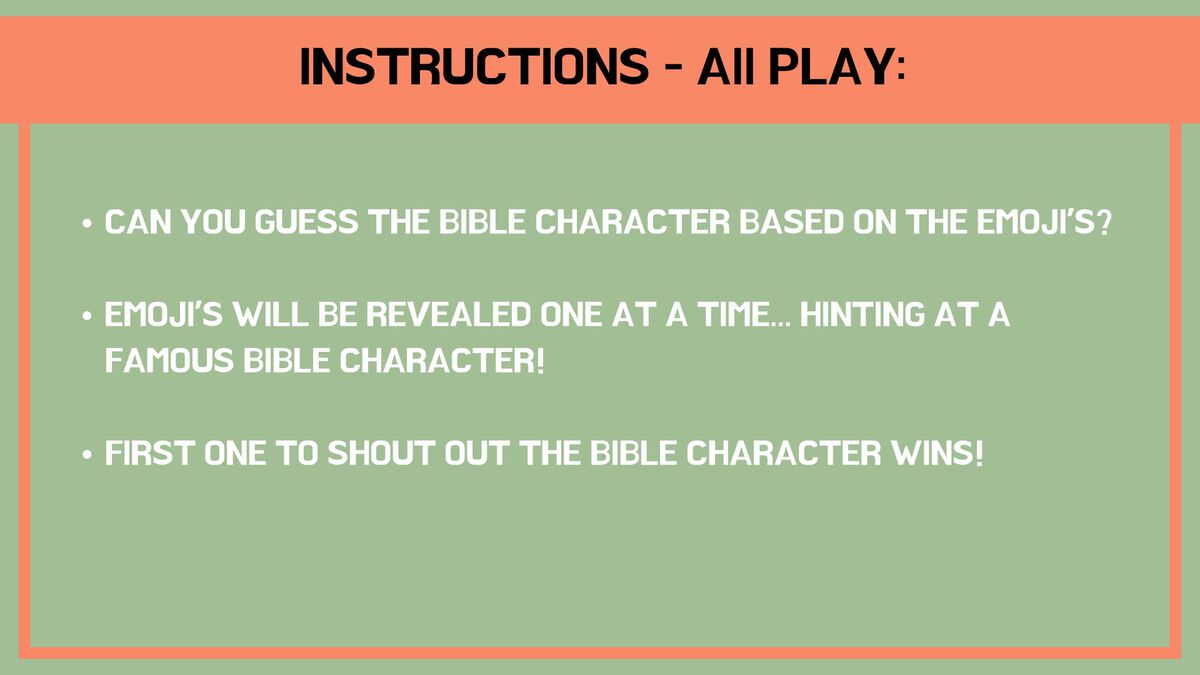 INSTRUCTIONS - All PLAY:

• CAN YOU GUESS THE BIBLE CHARACTER BASED ON THE EMOJI'S?

• EMOJI'S WILL BE REVEALED ONE AT A TIME... HINTING AT A FAMOUS BIBLE CHARACTER!

• FIRST ONE TO SHOUT OUT THE BIBLE CHARACTER WINS!